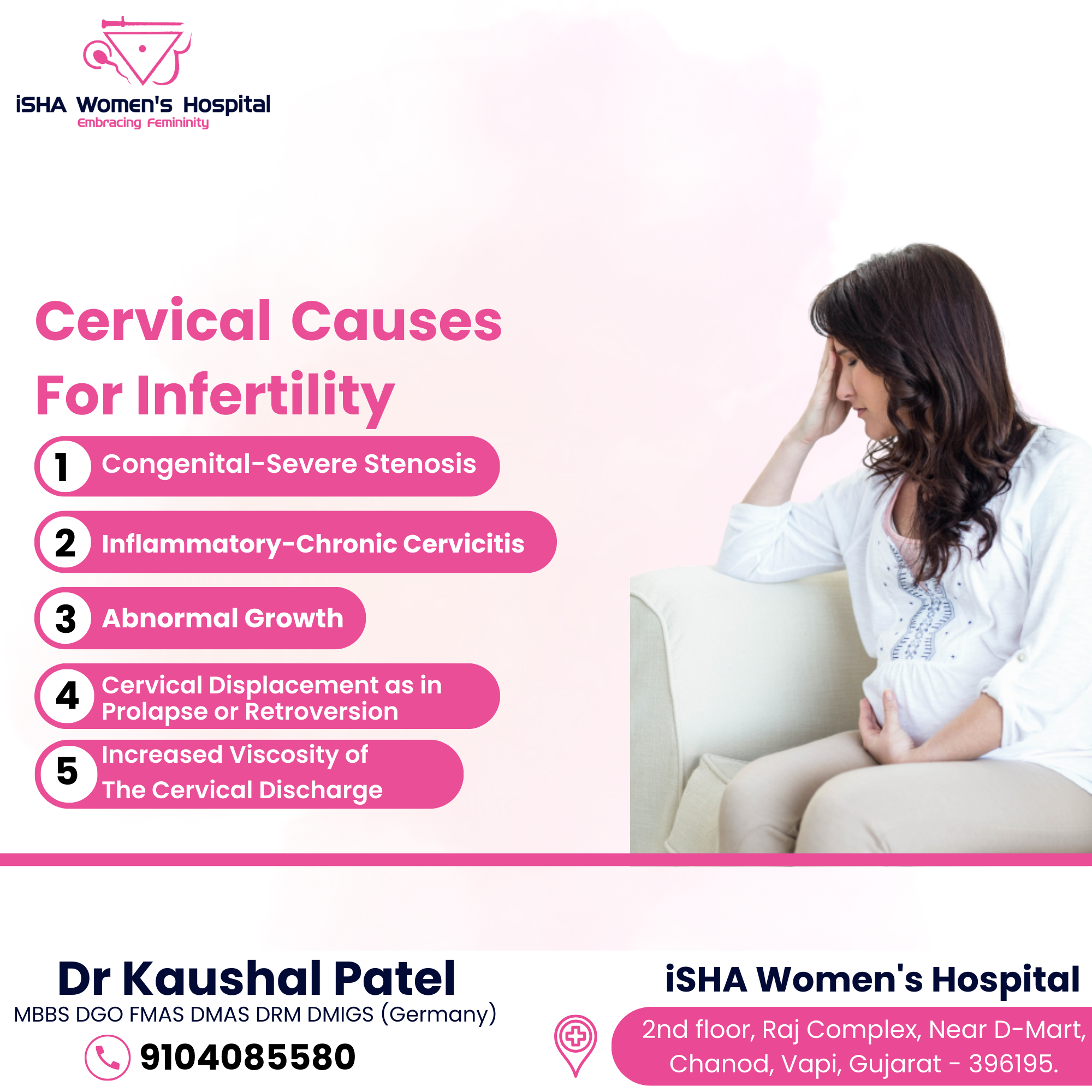 iSHA Women's Hospital
Embracing Femininity

Cervical Causes For Infertility

1 Congenital-Severe Stenosis

2 Inflammatory-Chronic Cervicitis

3 Abnormal Growth

4 Cervical Displacement as in Prolapse or Retroversion

5 Increased Viscosity of The Cervical Discharge

Dr Kaushal Patel
MBBS DGO FMAS DMAS DRM DMIGS (Germany)
9104085580

iSHA Women's Hospital
2nd floor, Raj Complex, Near D-Mart, Chanod, Vapi, Gujarat - 396195.